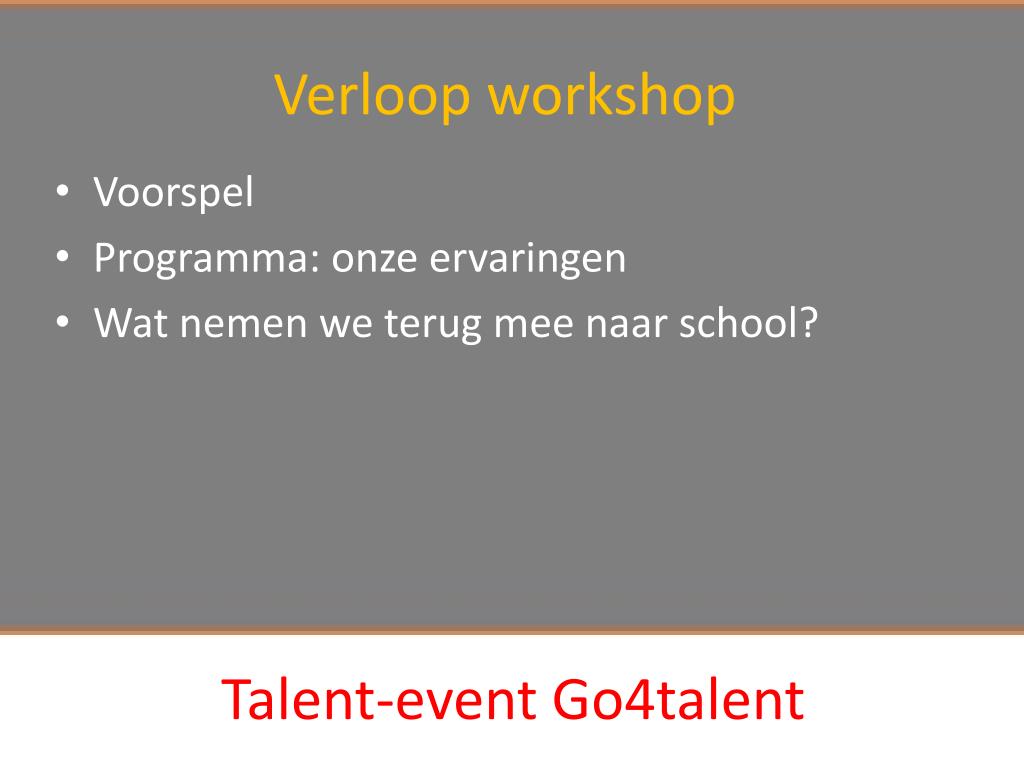 Verloop workshop

• Voorspel
• Programma: onze ervaringen
• Wat nemen we terug mee naar school?

Talent-event Go4talent